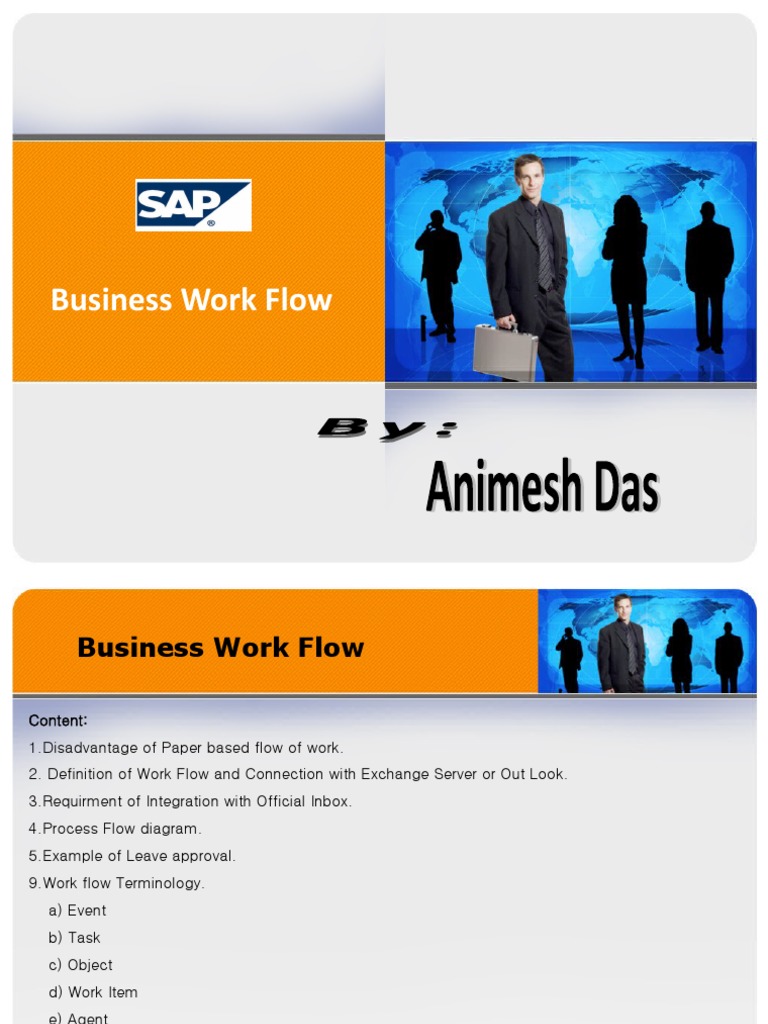 SAP

Business Work Flow

By:

Animesh Das

Business Work Flow

Content:

1.Disadvantage of Paper based flow of work.

2. Definition of Work Flow and Connection with Exchange Server or Out Look.

3.Requirment of Integration with Official Inbox.

4.Process Flow diagram.

5.Example of Leave approval.

9.Work flow Terminology.

a) Event

b) Task

c) Object

d) Work Item

e) Agent